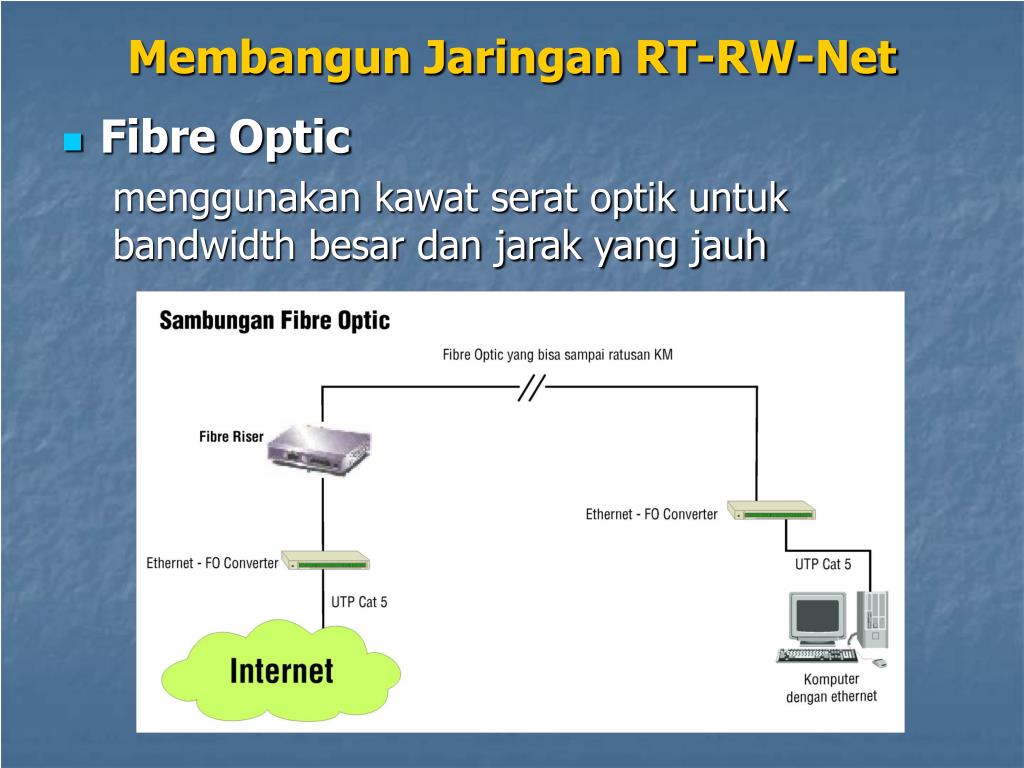 Membangun Jaringan RT-RW-Net

Fibre Optic

menggunakan kawat serat optik untuk bandwidth besar dan jarak yang jauh

Sambungan Fibre Optic

Fibre Optic yang bisa sampai ratusan KM

Fibre Riser

Ethernet - FO Converter

UTP Cat 5

Internet

Ethernet - FO Converter

UTP Cat 5

Komputer dengan ethernet